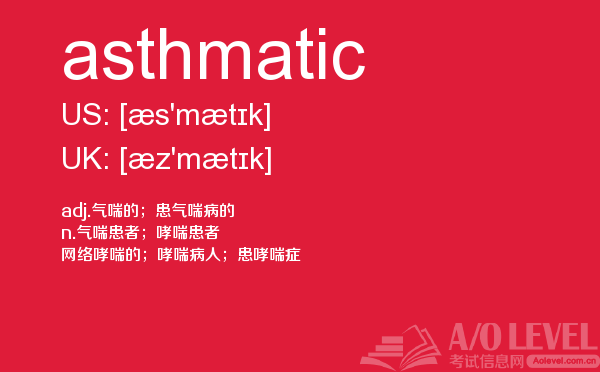 asthmatic

US: [æs'mætɪk]

UK: [æz'mætɪk]

adj.气喘的；患气喘病的
n.气喘患者；哮喘患者
网络哮喘的；哮喘病人；患哮喘症

A/O LEVEL
考试信息网 Aolevel.com.cn